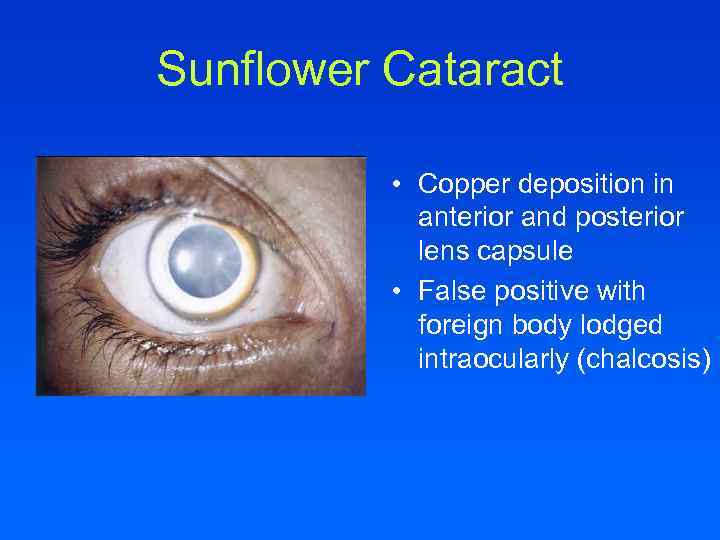 Sunflower Cataract

• Copper deposition in anterior and posterior lens capsule
• False positive with foreign body lodged intraocularly (chalcosis)